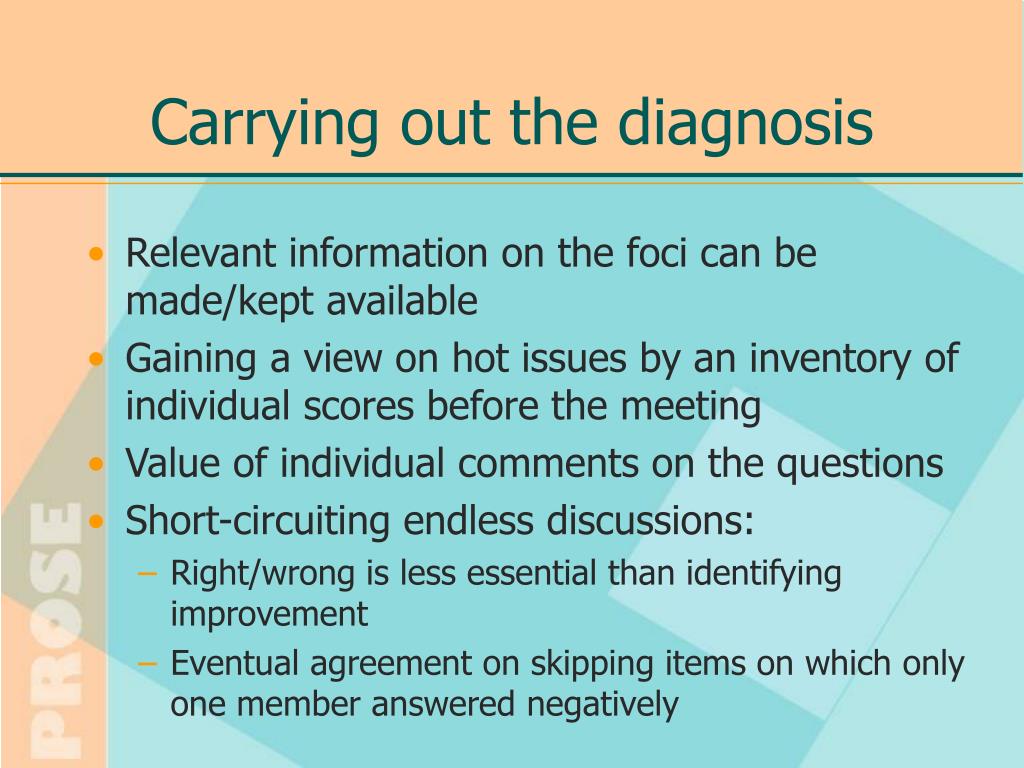 Carrying out the diagnosis

• Relevant information on the foci can be made/kept available
• Gaining a view on hot issues by an inventory of individual scores before the meeting
• Value of individual comments on the questions
• Short-circuiting endless discussions:
– Right/wrong is less essential than identifying improvement
– Eventual agreement on skipping items on which only one member answered negatively

PROSE